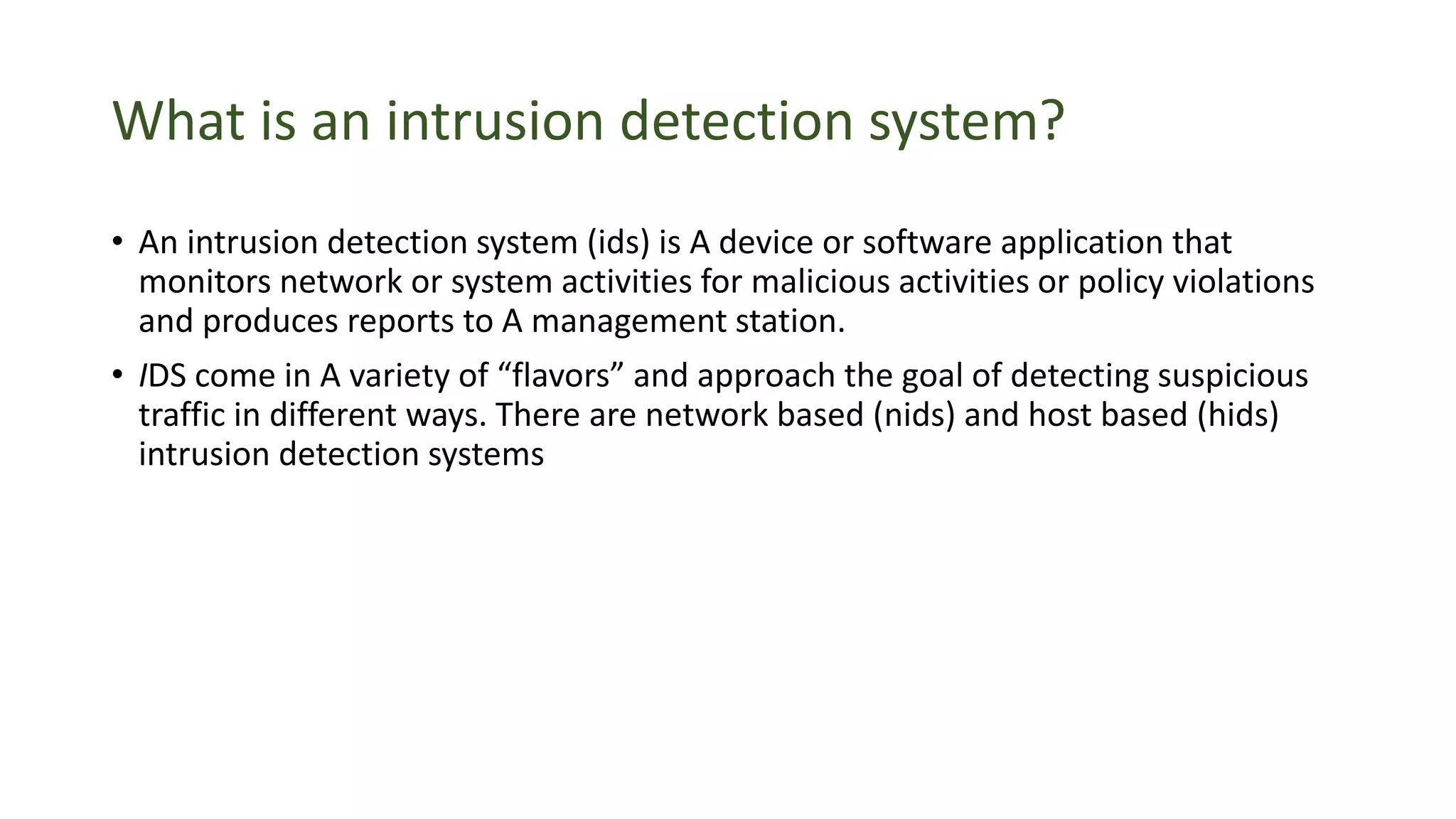 What is an intrusion detection system?

• An intrusion detection system (ids) is A device or software application that monitors network or system activities for malicious activities or policy violations and produces reports to A management station.

• IDS come in A variety of “flavors” and approach the goal of detecting suspicious traffic in different ways. There are network based (nids) and host based (hids) intrusion detection systems